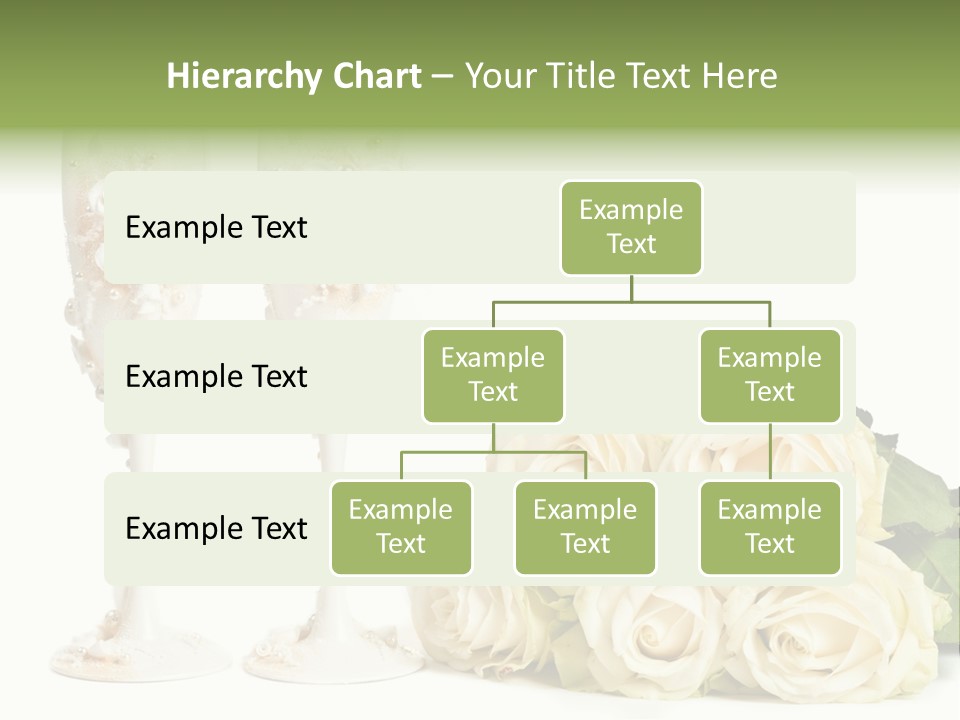 Hierarchy Chart – Your Title Text Here

Example Text

Example Text

Example Text

Example Text

Example Text

Example Text

Example Text

Example Text

Example Text